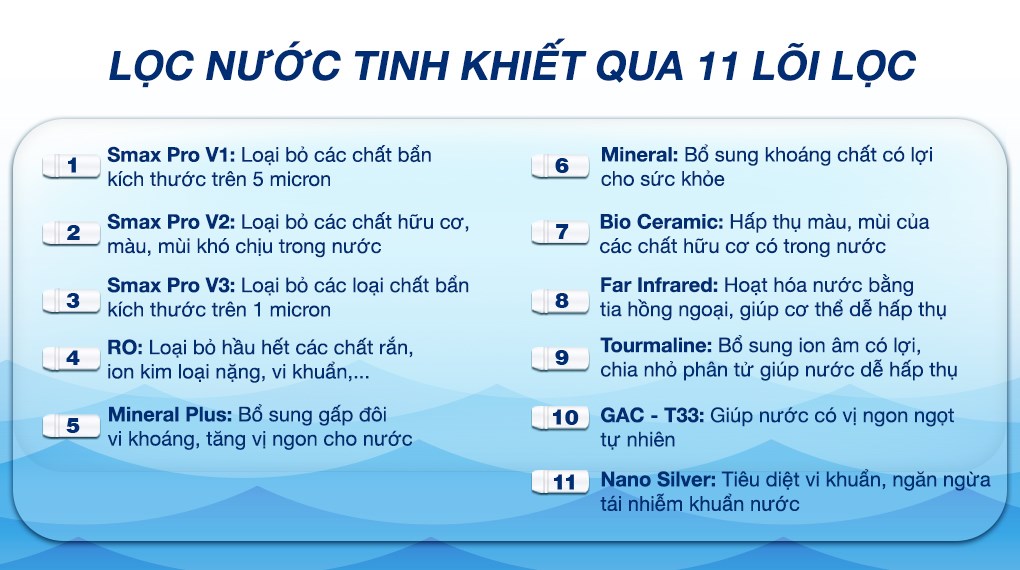 LỌC NƯỚC TINH KHIẾT QUA 11 LÕI LỌC

1 Smax Pro V1: Loại bỏ các chất bẩn kích thước trên 5 micron

2 Smax Pro V2: Loại bỏ các chất hữu cơ, màu, mùi khó chịu trong nước

3 Smax Pro V3: Loại bỏ các loại chất bẩn kích thước trên 1 micron

4 RO: Loại bỏ hầu hết các chất rắn, ion kim loại nặng, vi khuẩn,...

5 Mineral Plus: Bổ sung gấp đôi vi khoáng, tăng vị ngon cho nước

6 Mineral: Bổ sung khoáng chất có lợi cho sức khỏe

7 Bio Ceramic: Hấp thụ màu, mùi của các chất hữu cơ có trong nước

8 Far Infrared: Hoạt hóa nước bằng tia hồng ngoại, giúp cơ thể dễ hấp thụ

9 Tourmaline: Bổ sung ion âm có lợi, chia nhỏ phân tử giúp nước dễ hấp thụ

10 GAC - T33: Giúp nước có vị ngon ngọt tự nhiên

11 Nano Silver: Tiêu diệt vi khuẩn, ngăn ngừa tái nhiễm khuẩn nước